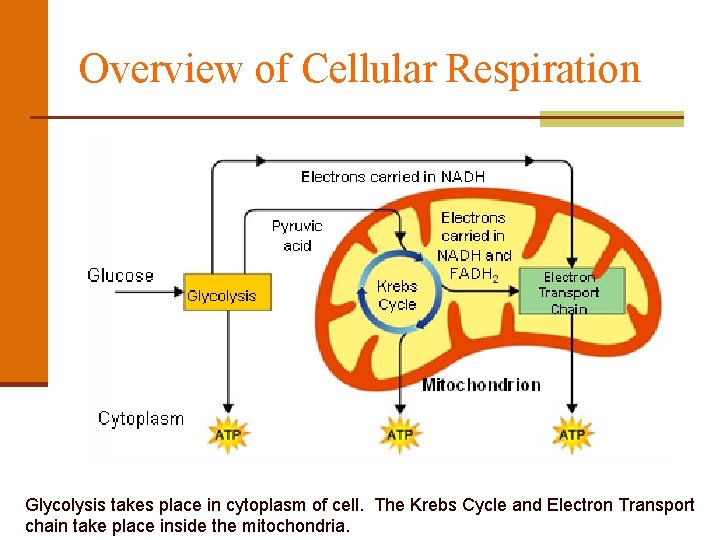 Overview of Cellular Respiration

Electrons carried in NADH

Pyruvic acid

Electrons carried in NADH and $FADH_2$

Glucose

Glycolysis

Krebs Cycle

Electron Transport Chain

Mitochondrion

Cytoplasm

ATP

ATP

ATP

Glycolysis takes place in cytoplasm of cell. The Krebs Cycle and Electron Transport chain take place inside the mitochondria.